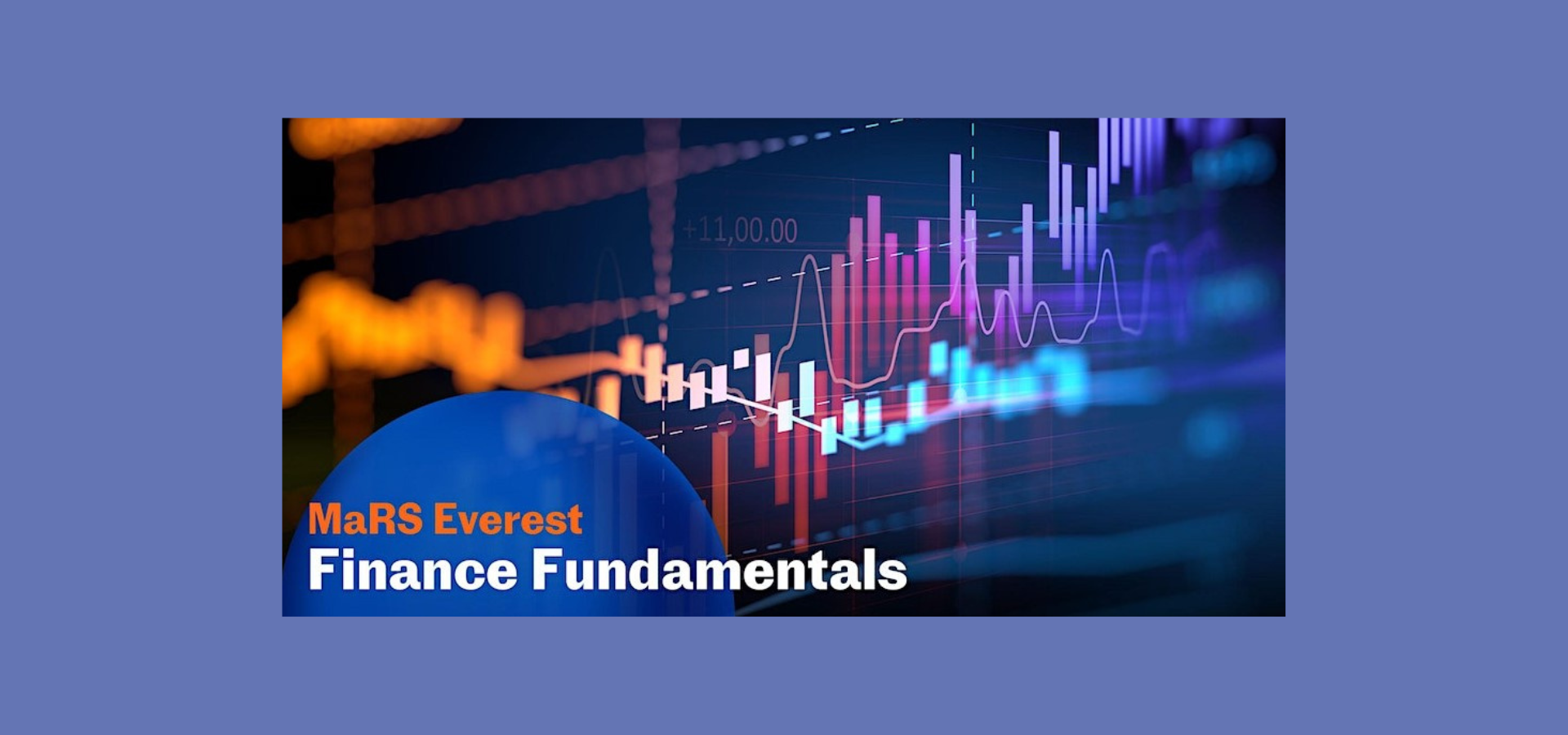 +11,00.00

MaRS Everest
Finance Fundamentals